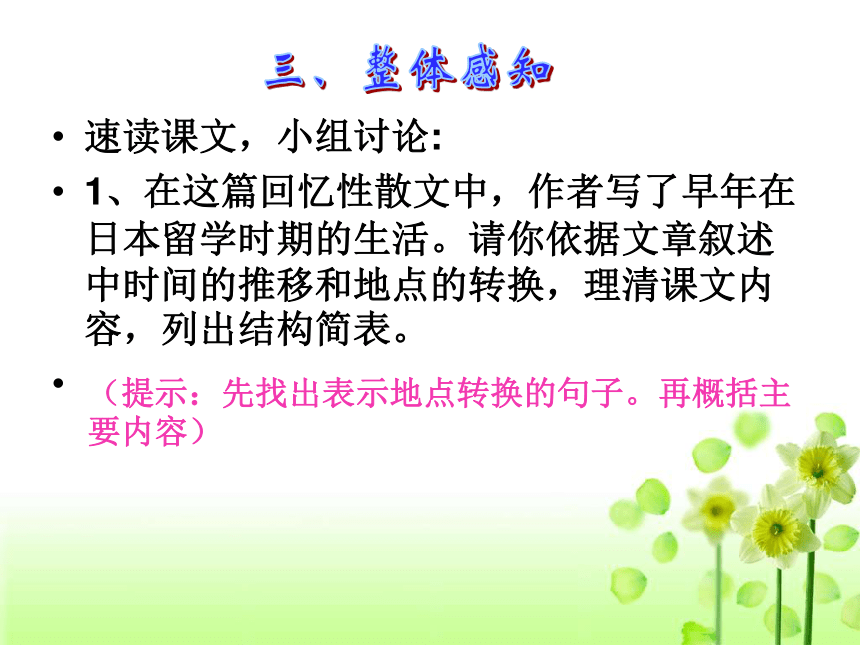 三、整体感知

• 速读课文，小组讨论:

• 1、在这篇回忆性散文中，作者写了早年在日本留学时期的生活。请你依据文章叙述中时间的推移和地点的转换，理清课文内容，列出结构简表。

• （提示：先找出表示地点转换的句子。再概括主要内容）